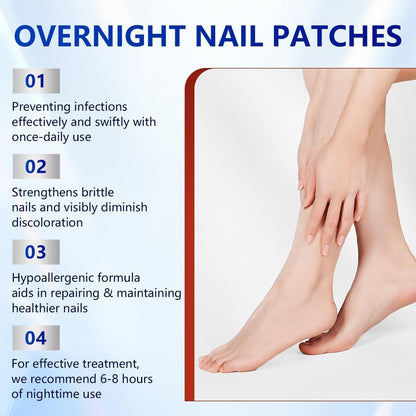 OVERNIGHT NAIL PATCHES

01

Preventing infections effectively and swiftly with once-daily use

02

Strengthens brittle nails and visibly diminish discoloration

03

Hypoallergenic formula aids in repairing & maintaining healthier nails

04

For effective treatment, we recommend 6-8 hours of nighttime use